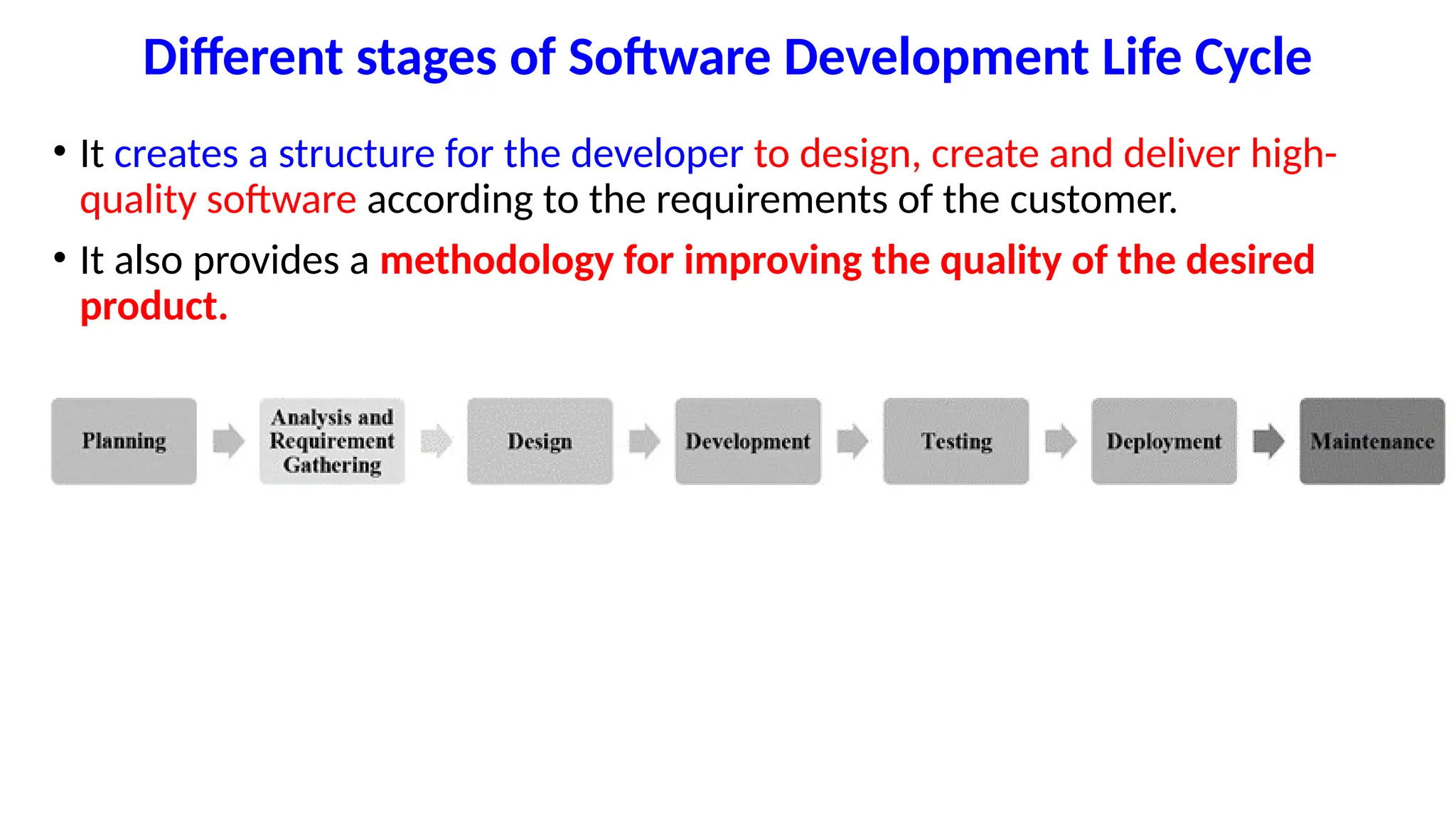 Different stages of Software Development Life Cycle

• It creates a structure for the developer to design, create and deliver high-quality software according to the requirements of the customer.

• It also provides a methodology for improving the quality of the desired product.

Planning

Analysis and Requirement Gathering

Design

Development

Testing

Deployment

Maintenance